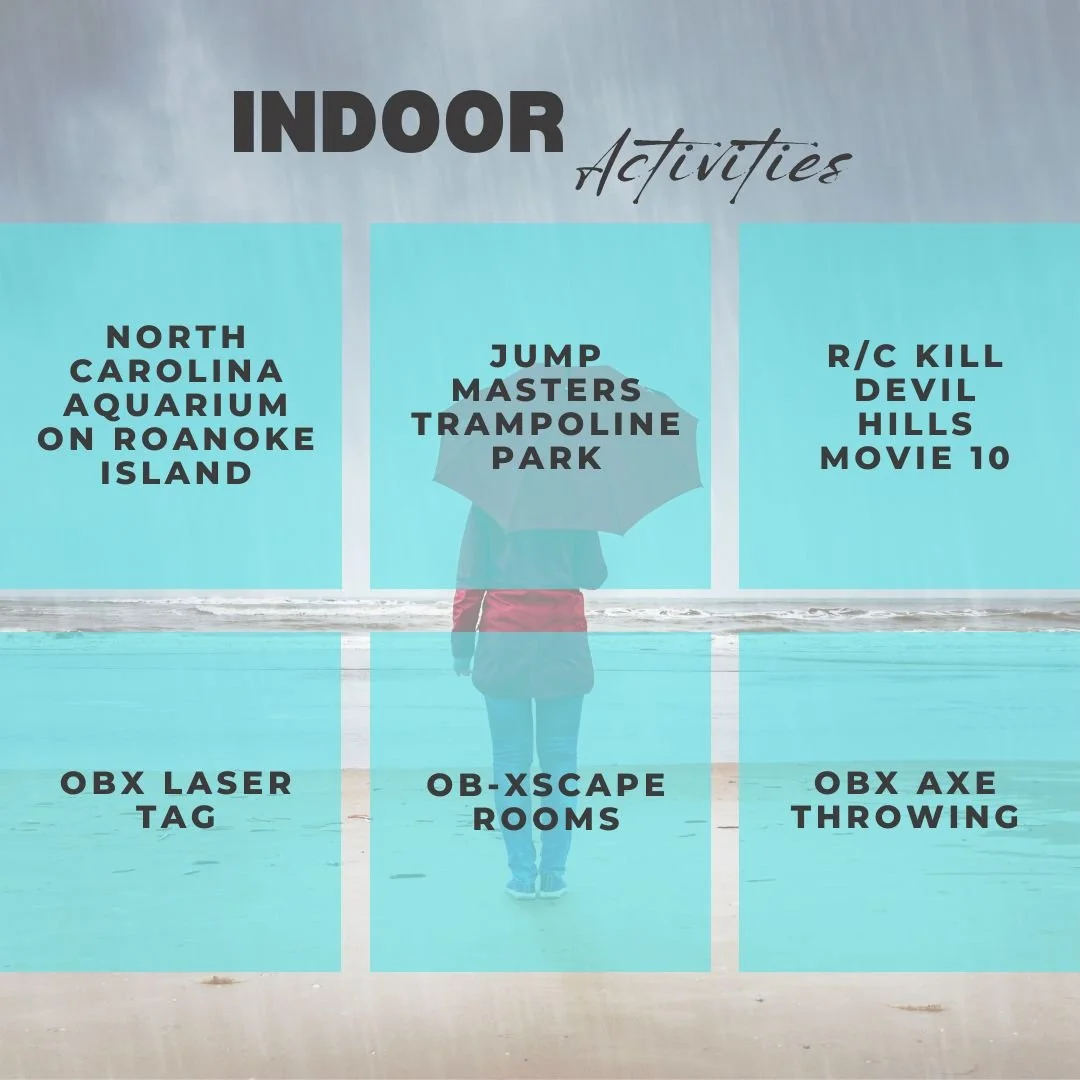 INDOOR Activities

NORTH CAROLINA AQUARIUM ON ROANOKE ISLAND

JUMP MASTERS TRAMPOLINE PARK

R/C KILL DEVIL HILLS MOVIE 10

OBX LASER TAG

OB-XSCAPE ROOMS

OBX AXE THROWING